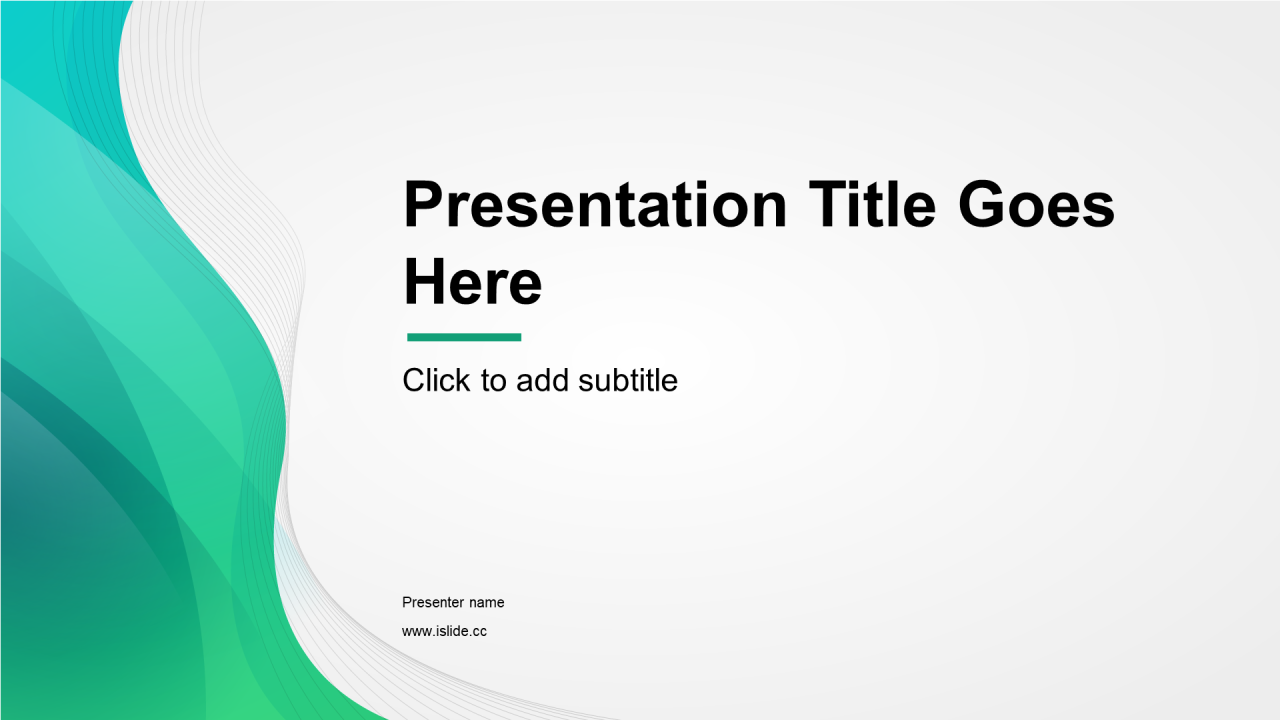 Presentation Title Goes Here

Click to add subtitle

Presenter name

www.islide.cc